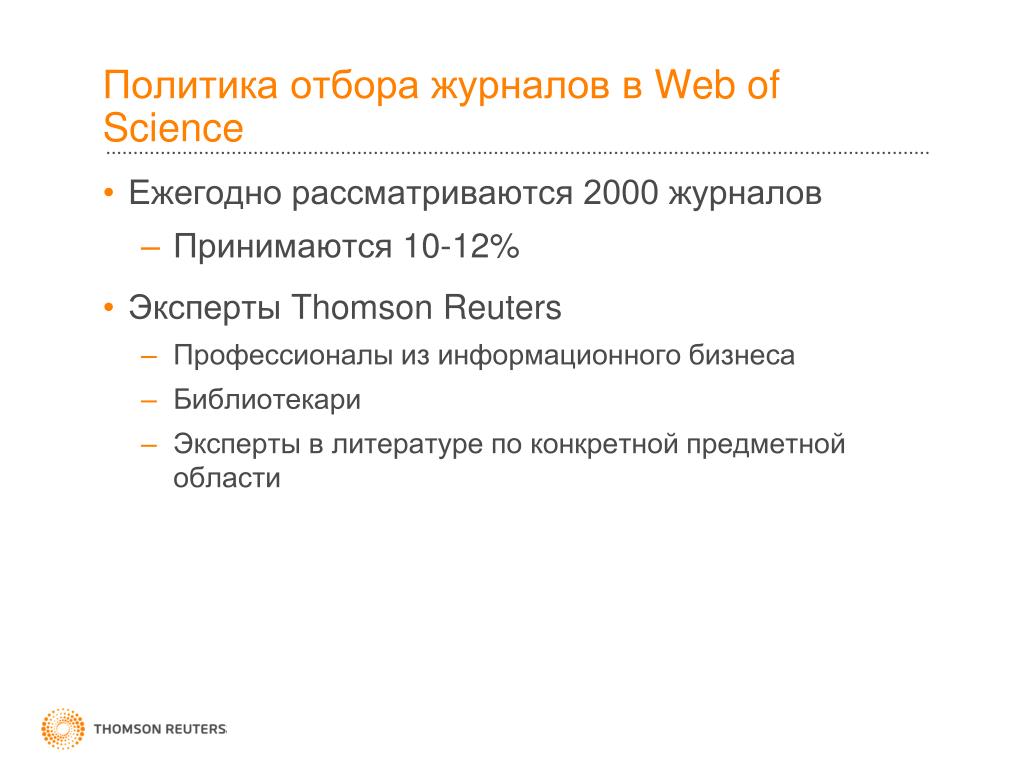 Политика отбора журналов в Web of Science

• Ежегодно рассматриваются 2000 журналов
– Принимаются 10-12%
• Эксперты Thomson Reuters
– Профессионалы из информационного бизнеса
– Библиотекари
– Эксперты в литературе по конкретной предметной области

THOMSON REUTERS